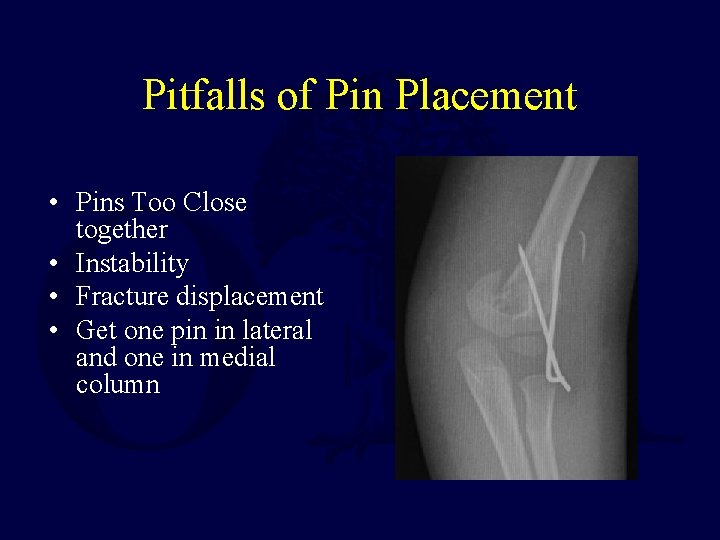 Pitfalls of Pin Placement

• Pins Too Close together
• Instability
• Fracture displacement
• Get one pin in lateral and one in medial column